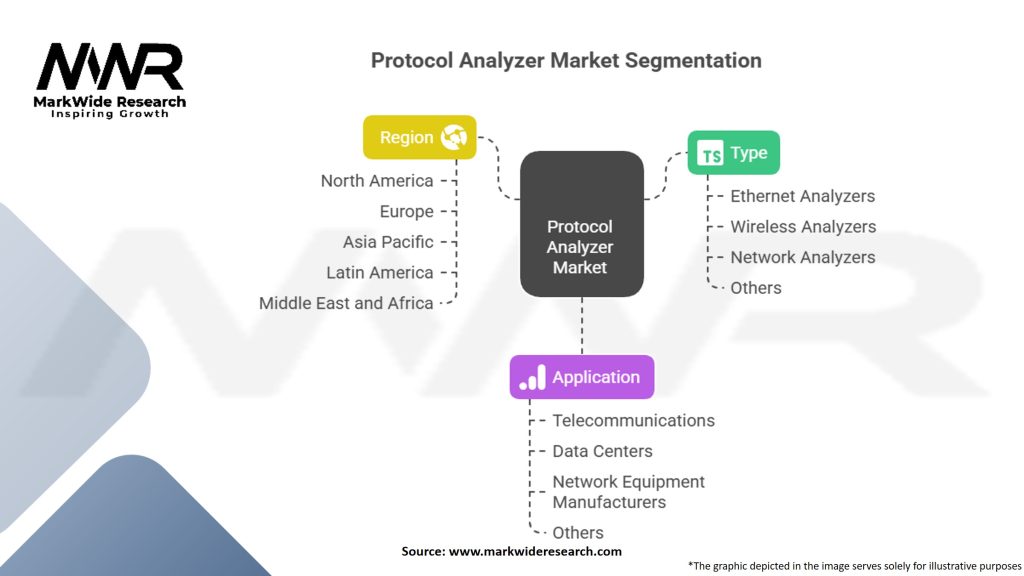 MWR
MarkWide Research
Inspiring Growth

Protocol Analyzer Market Segmentation

Region
North America
Europe
Asia Pacific
Latin America
Middle East and Africa

Protocol Analyzer Market

TS Type
Ethernet Analyzers
Wireless Analyzers
Network Analyzers
Others

Application
Telecommunications
Data Centers
Network Equipment Manufacturers
Others

Source: www.markwideresearch.com

*The graphic depicted in the image serves solely for illustrative purposes